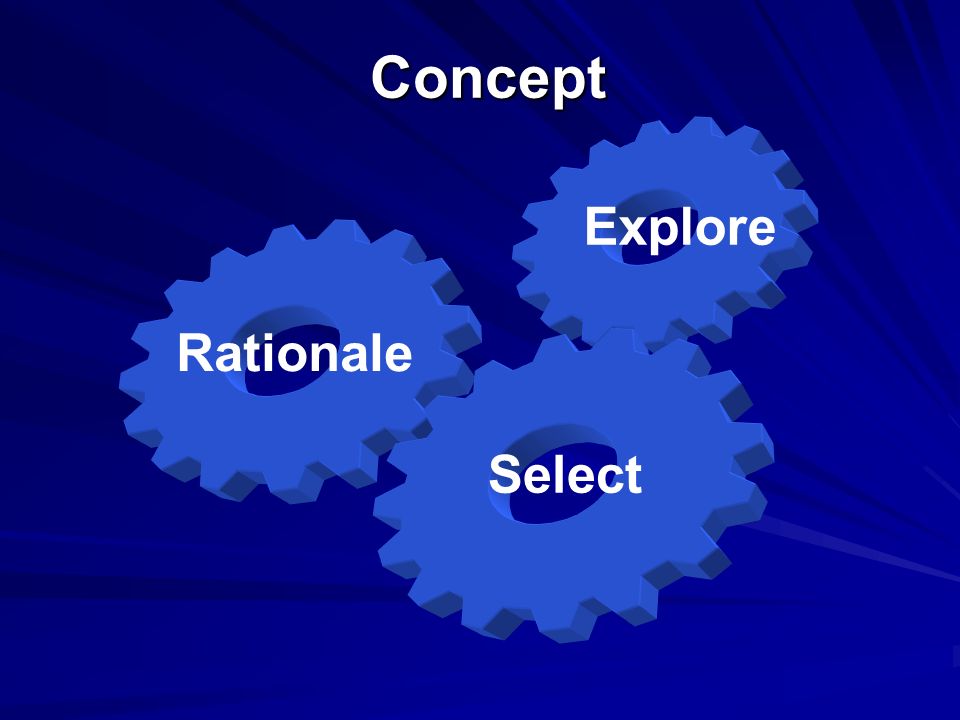 Concept

Explore

Rationale

Select